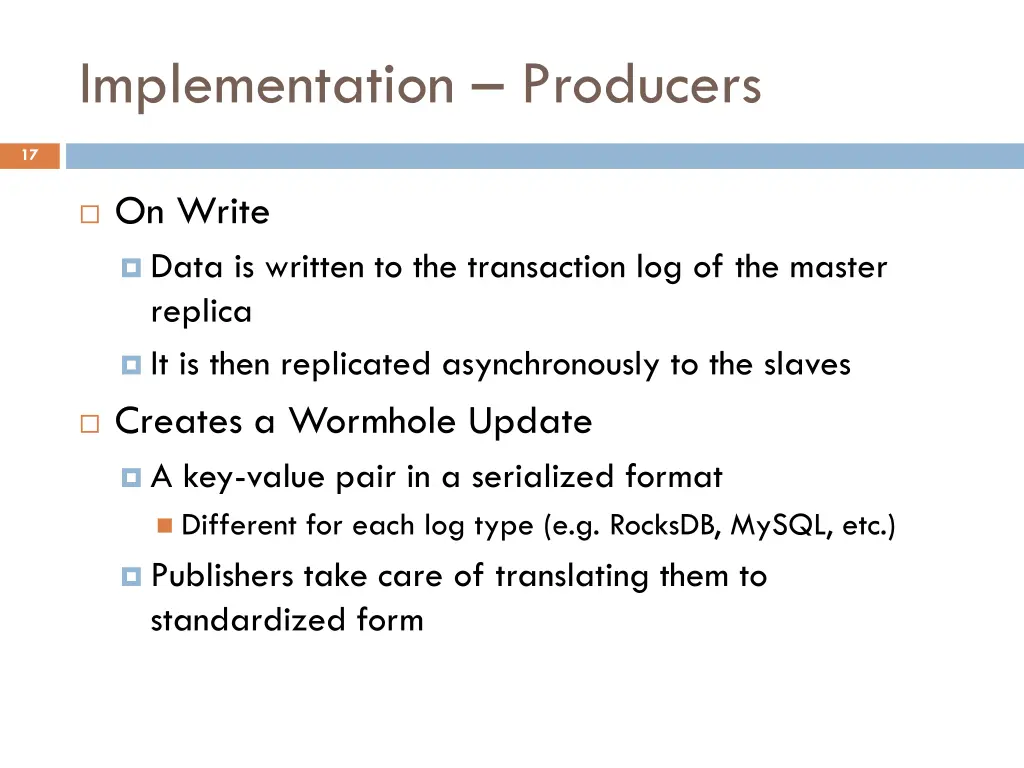 Implementation – Producers

17

On Write

Data is written to the transaction log of the master replica

It is then replicated asynchronously to the slaves

Creates a Wormhole Update

A key-value pair in a serialized format

Different for each log type (e.g. RocksDB, MySQL, etc.)

Publishers take care of translating them to standardized form